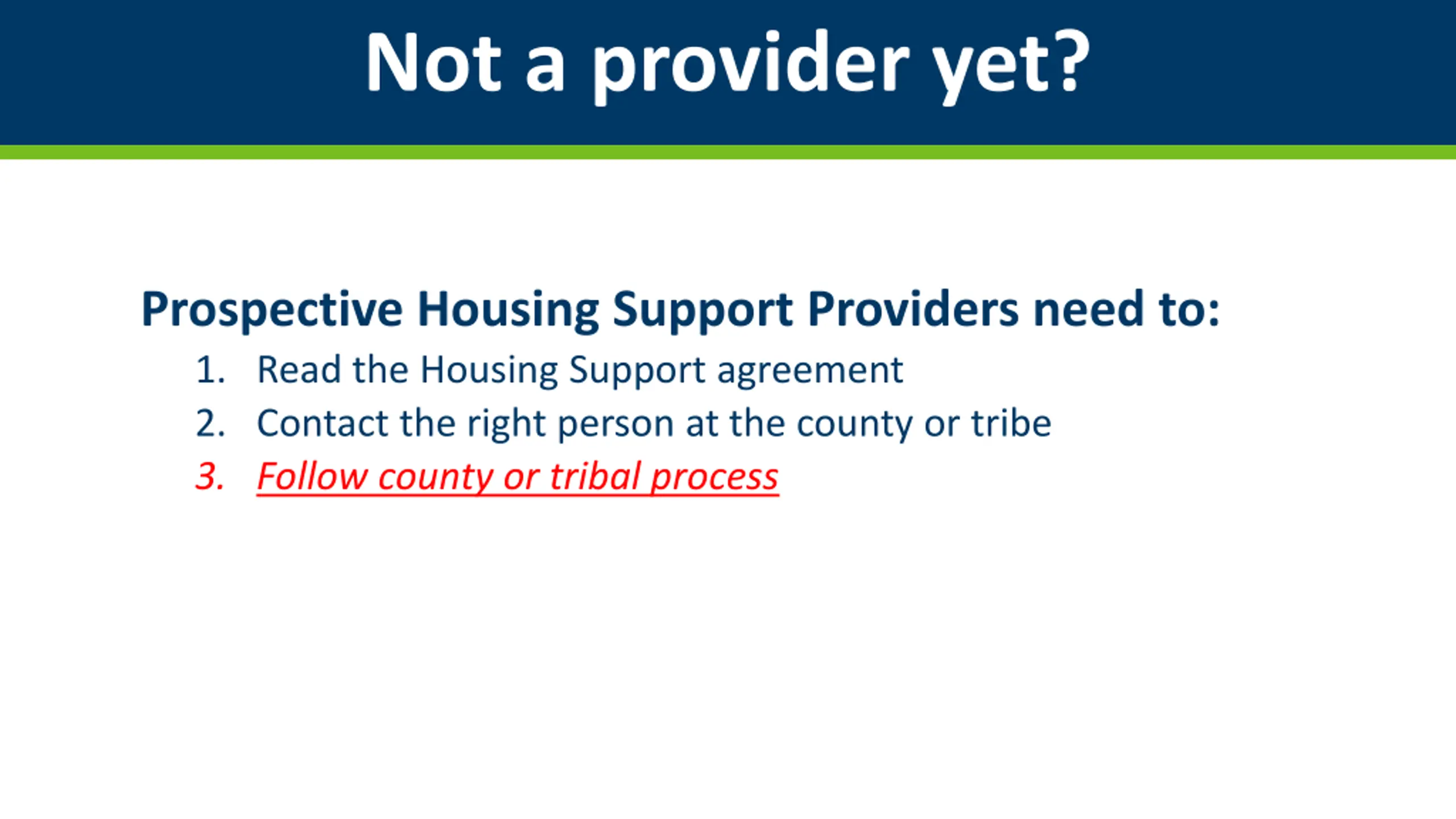 Not a provider yet?

Prospective Housing Support Providers need to:

1. Read the Housing Support agreement
2. Contact the right person at the county or tribe
3. Follow county or tribal process